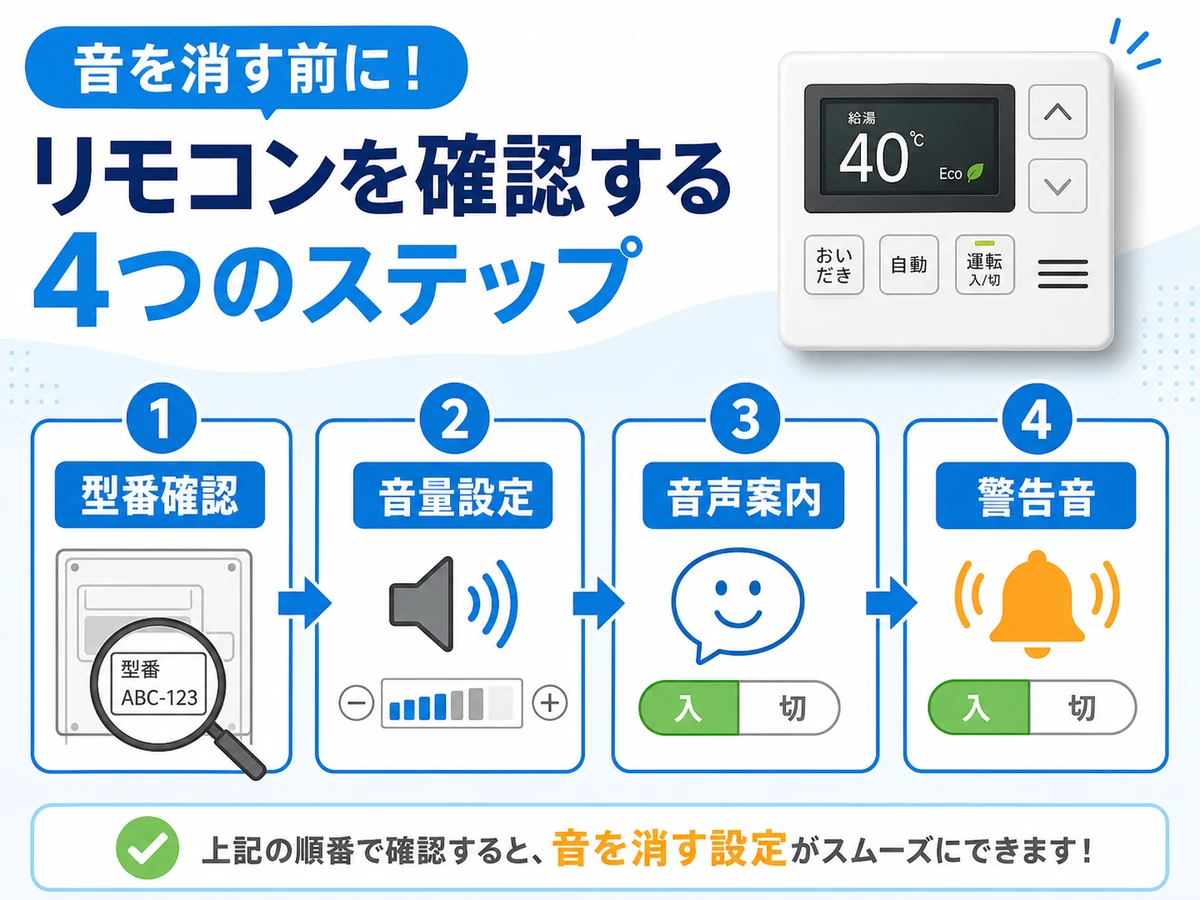 音を消す前に！

リモコンを確認する
4つのステップ

給湯
40℃
Eco

おいだき
自動
運転
入/切

1
型番確認
型番
ABC-123

2
音量設定

3
音声案内
入
切

4
警告音
入
切

上記の順番で確認すると、音を消す設定がスムーズにできます！